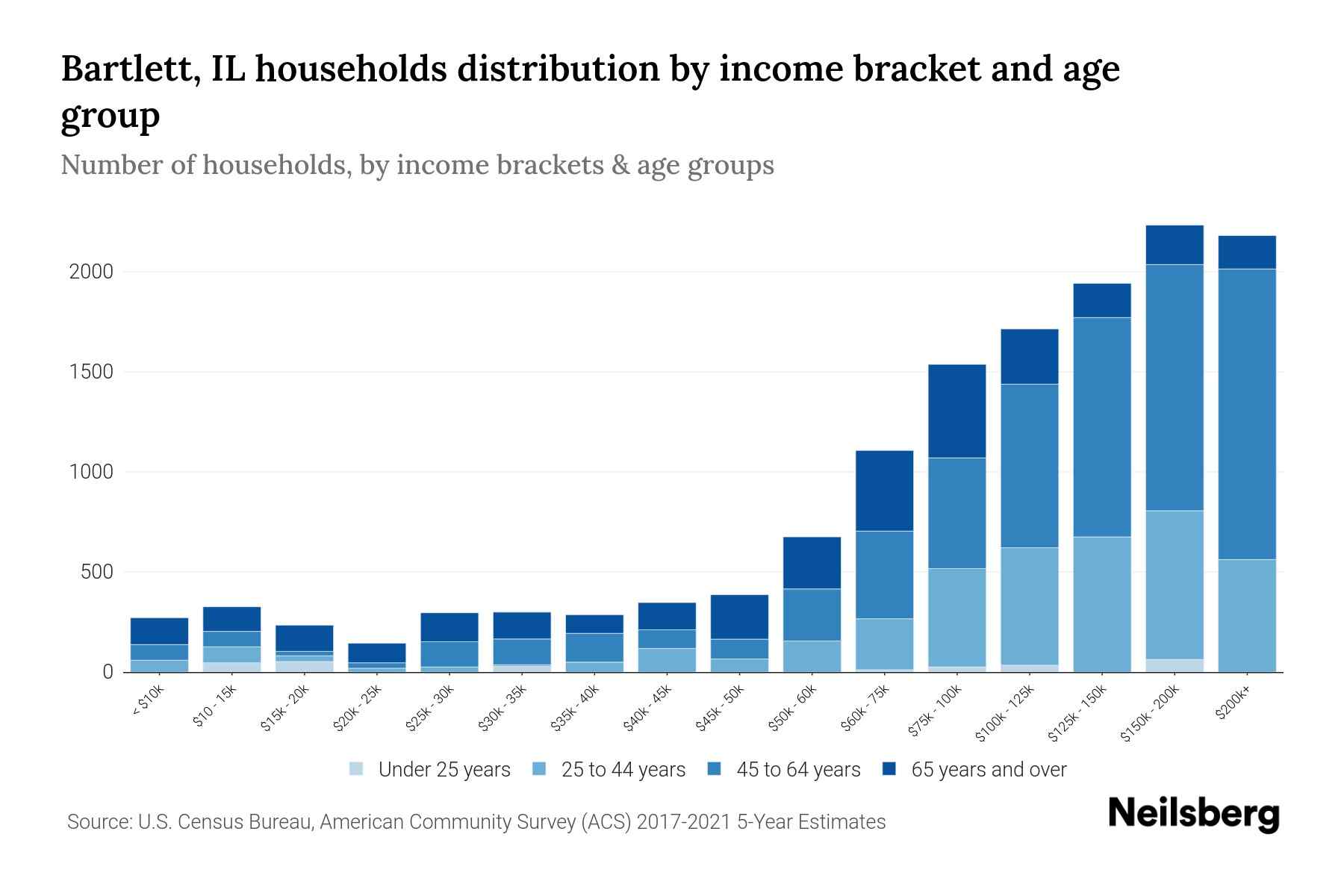 Bartlett, IL households distribution by income bracket and age group

Number of households, by income brackets & age groups

2000
1500
1000
500
0

< $10k
$10 - 15k
$15k - 20k
$20k - 25k
$25k - 30k
$30k - 35k
$35k - 40k
$40k - 45k
$45k - 50k
$50k - 60k
$60k - 75k
$75k - 100k
$100k - 125k
$125k - 150k
$150k - 200k
$200k+

Under 25 years
25 to 44 years
45 to 64 years
65 years and over

Source: U.S. Census Bureau, American Community Survey (ACS) 2017-2021 5-Year Estimates

Neilsberg